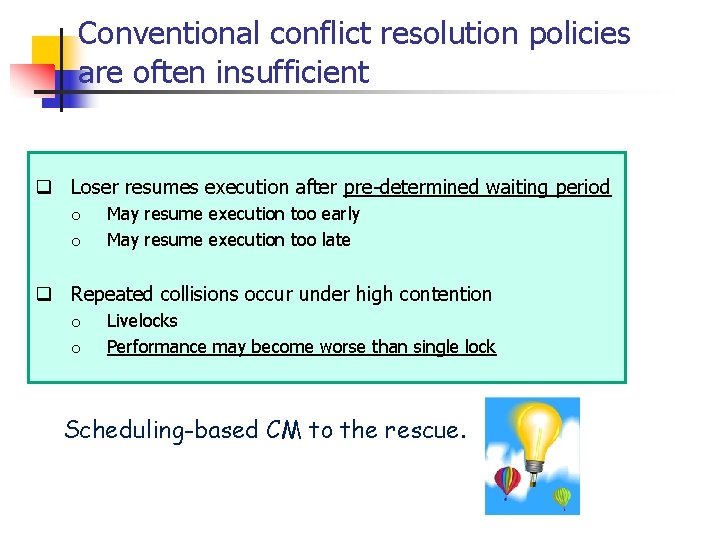 Conventional conflict resolution policies are often insufficient

❑ Loser resumes execution after pre-determined waiting period
o May resume execution too early
o May resume execution too late

❑ Repeated collisions occur under high contention
o Livelocks
o Performance may become worse than single lock

Scheduling-based CM to the rescue.